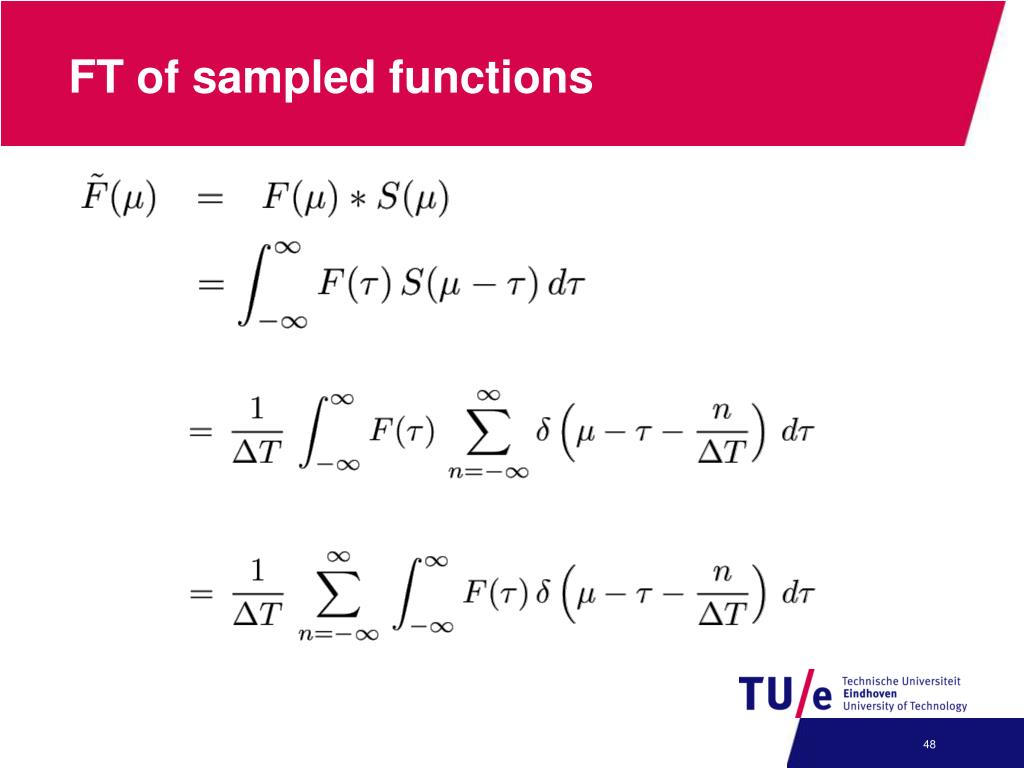 FT of sampled functions

$\tilde{F}(\mu) = F(\mu) * S(\mu)$

$= \int_{-\infty}^{\infty} F(\tau)\, S(\mu - \tau)\, d\tau$

$= \frac{1}{\Delta T} \int_{-\infty}^{\infty} F(\tau) \sum_{n=-\infty}^{\infty} \delta\left(\mu - \tau - \frac{n}{\Delta T}\right) d\tau$

$= \frac{1}{\Delta T} \sum_{n=-\infty}^{\infty} \int_{-\infty}^{\infty} F(\tau)\, \delta\left(\mu - \tau - \frac{n}{\Delta T}\right) d\tau$

TU/e Technische Universiteit Eindhoven University of Technology

48